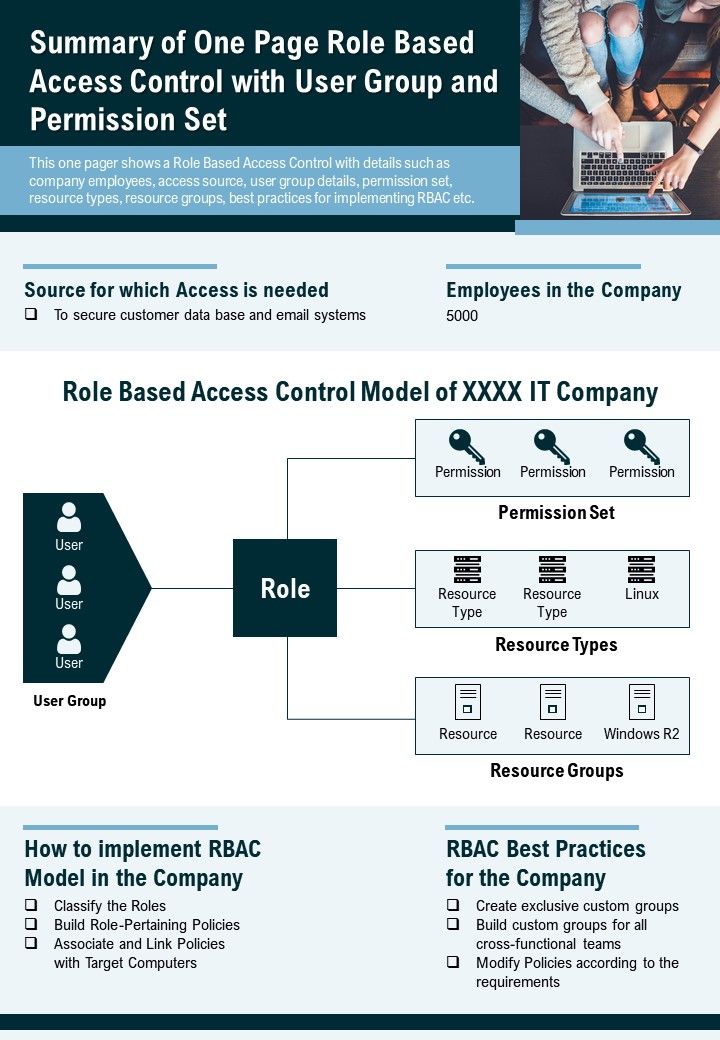 Summary of One Page Role Based Access Control with User Group and Permission Set

This one pager shows a Role Based Access Control with details such as company employees, access source, user group details, permission set, resource types, resource groups, best practices for implementing RBAC etc.

Source for which Access is needed
❑ To secure customer data base and email systems

Employees in the Company
5000

Role Based Access Control Model of XXXX IT Company

User
User
User
User Group

Role

Permission Permission Permission
Permission Set

Resource Type Resource Type Linux
Resource Types

Resource Resource Windows R2
Resource Groups

How to implement RBAC Model in the Company
❑ Classify the Roles
❑ Build Role-Pertaining Policies
❑ Associate and Link Policies with Target Computers

RBAC Best Practices for the Company
❑ Create exclusive custom groups
❑ Build custom groups for all cross-functional teams
❑ Modify Policies according to the requirements